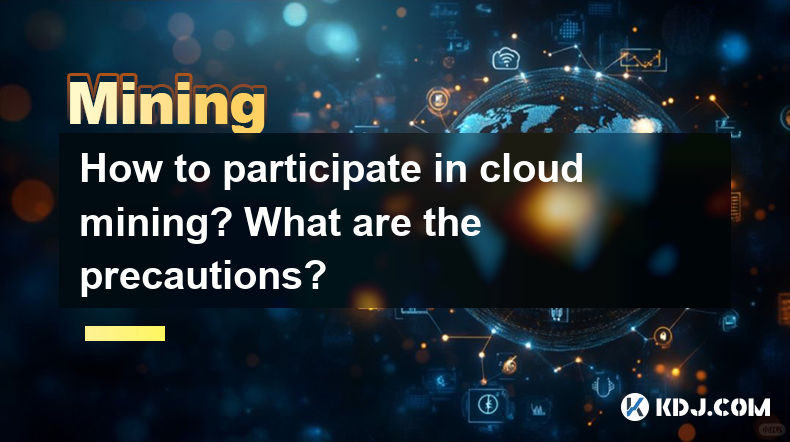 Mining

How to participate in cloud mining? What are the precautions?

KDJ.COM